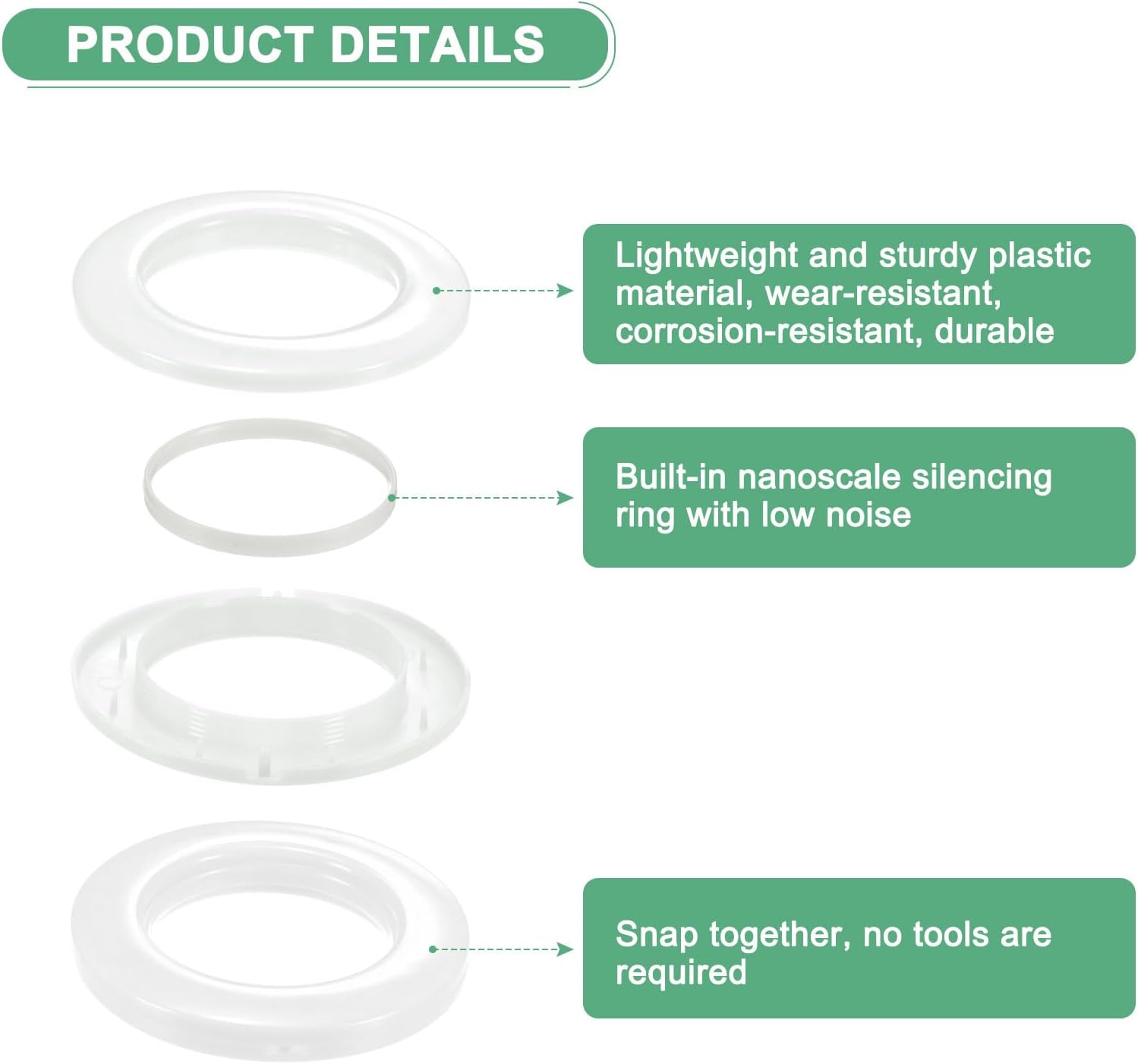 PRODUCT DETAILS

Lightweight and sturdy plastic material, wear-resistant, corrosion-resistant, durable

Built-in nanoscale silencing ring with low noise

Snap together, no tools are required